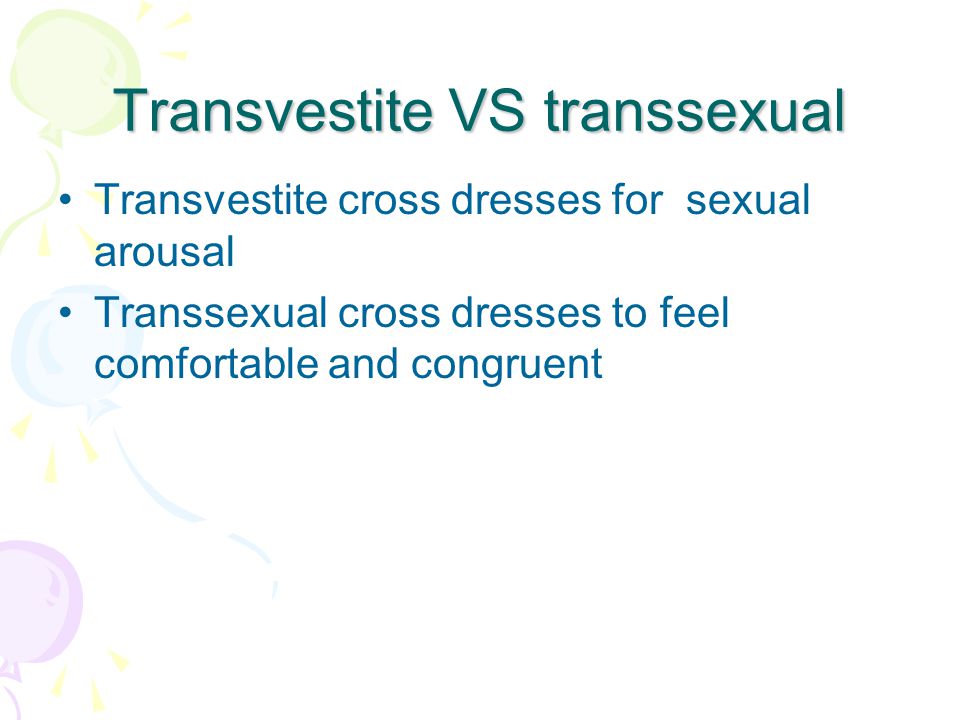 Transvestite VS transsexual

• Transvestite cross dresses for  sexual arousal
• Transsexual cross dresses to feel comfortable and congruent